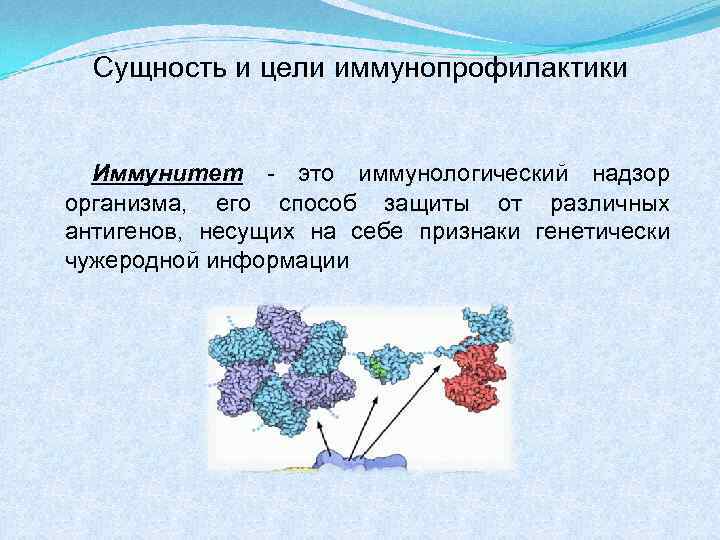 Сущность и цели иммунопрофилактики

Иммунитет - это иммунологический надзор организма, его способ защиты от различных антигенов, несущих на себе признаки генетически чужеродной информации